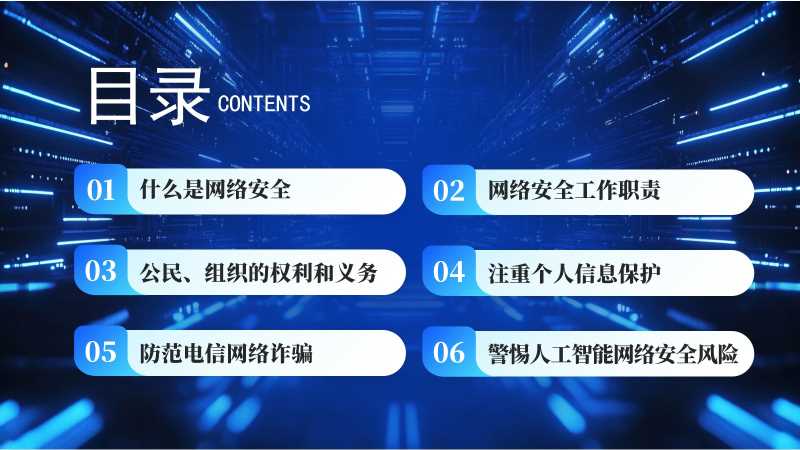 目录 CONTENTS

01 什么是网络安全

02 网络安全工作职责

03 公民、组织的权利和义务

04 注重个人信息保护

05 防范电信网络诈骗

06 警惕人工智能网络安全风险